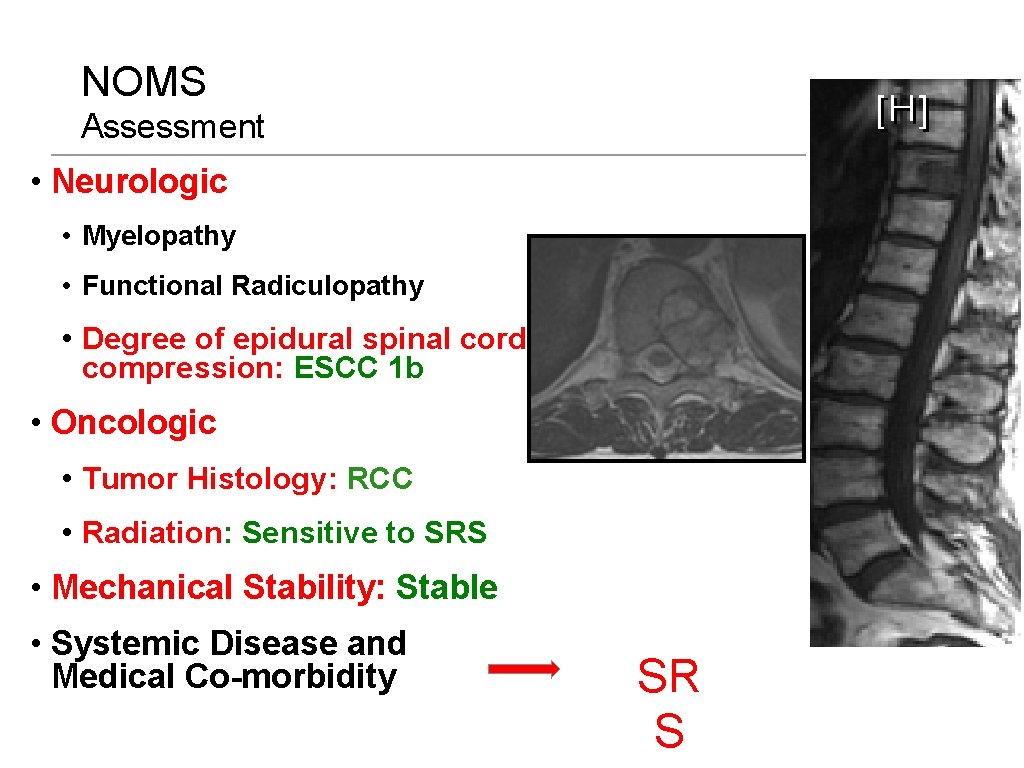 NOMS
Assessment

[H]

• Neurologic

• Myelopathy

• Functional Radiculopathy

• Degree of epidural spinal cord compression: ESCC 1b

• Oncologic

• Tumor Histology: RCC

• Radiation: Sensitive to SRS

• Mechanical Stability: Stable

• Systemic Disease and Medical Co-morbidity

SR
S